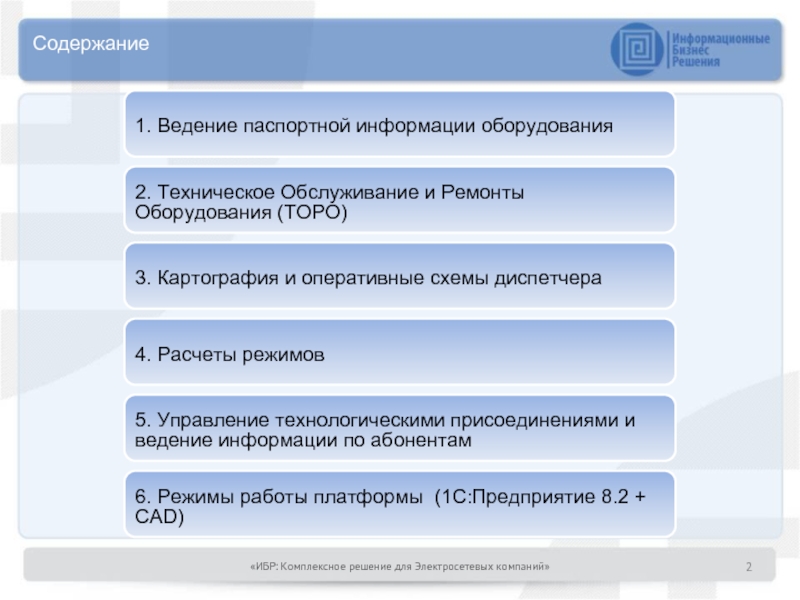 Содержание

Информационные Бизнес Решения

1. Ведение паспортной информации оборудования

2. Техническое Обслуживание и Ремонты Оборудования (ТОРО)

3. Картография и оперативные схемы диспетчера

4. Расчеты режимов

5. Управление технологическими присоединениями и ведение информации по абонентам

6. Режимы работы платформы (1С:Предприятие 8.2 + CAD)

«ИБР: Комплексное решение для Электросетевых компаний»

2